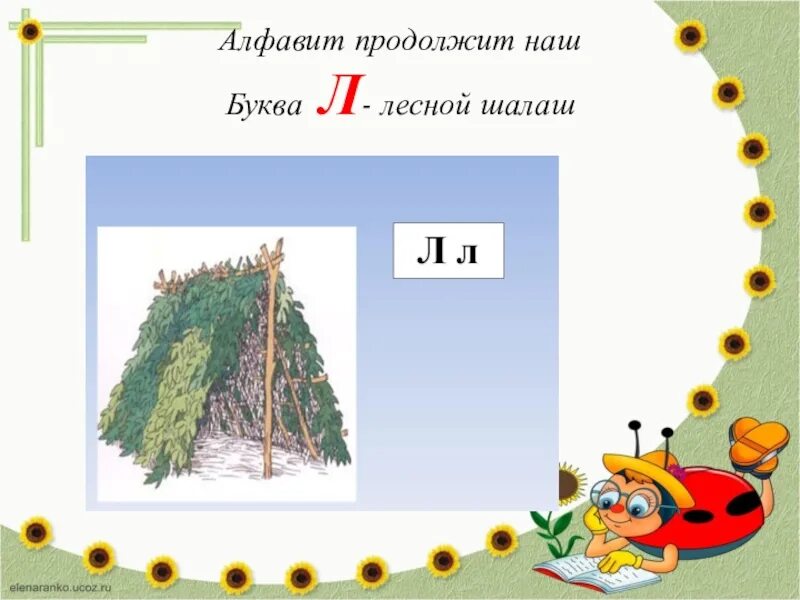 Алфавит продолжит наш
Буква Л- лесной шалаш

Л л

elenaranko.ucoz.ru